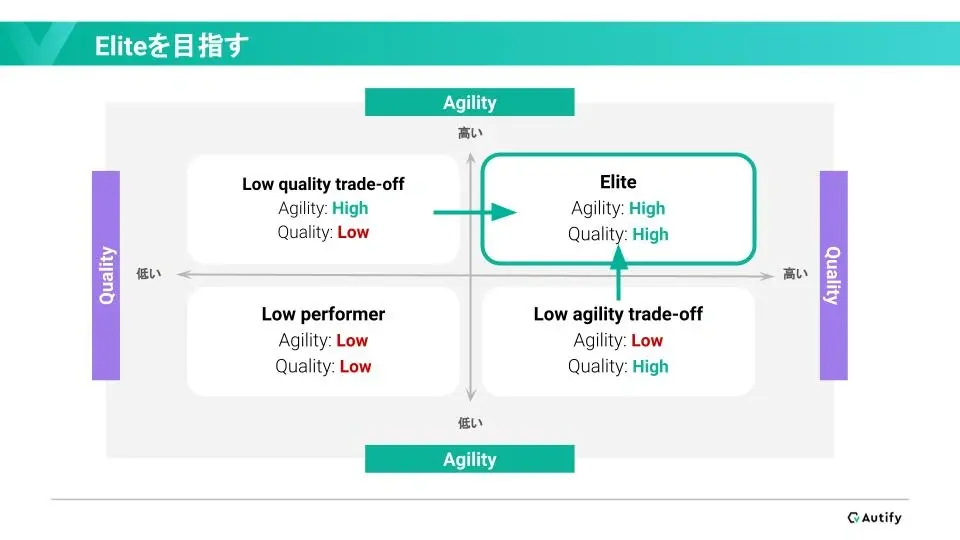 Eliteを目指す

Agility

高い

Quality

低い

Low quality trade-off
Agility: High
Quality: Low

Elite
Agility: High
Quality: High

高い

Quality

Low performer
Agility: Low
Quality: Low

Low agility trade-off
Agility: Low
Quality: High

低い

Agility

Autify